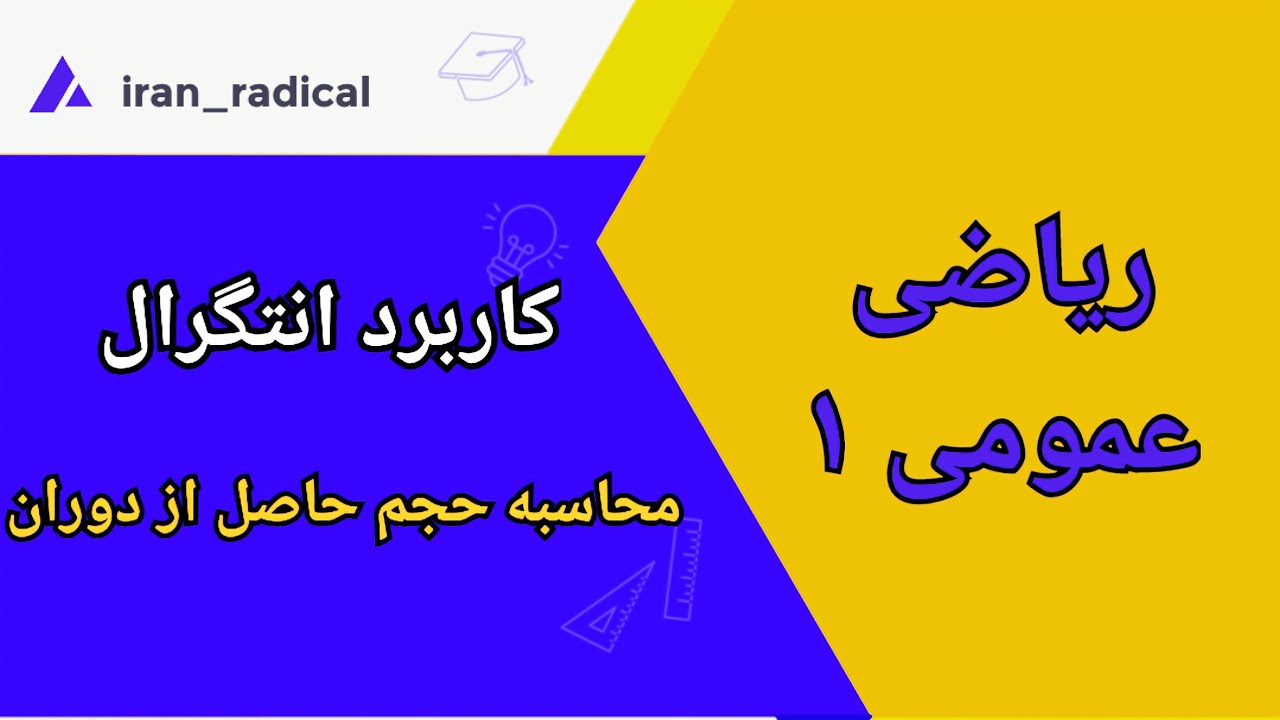 iran_radical

ریاضی عمومی ۱

کاربرد انتگرال

محاسبه حجم حاصل از دوران